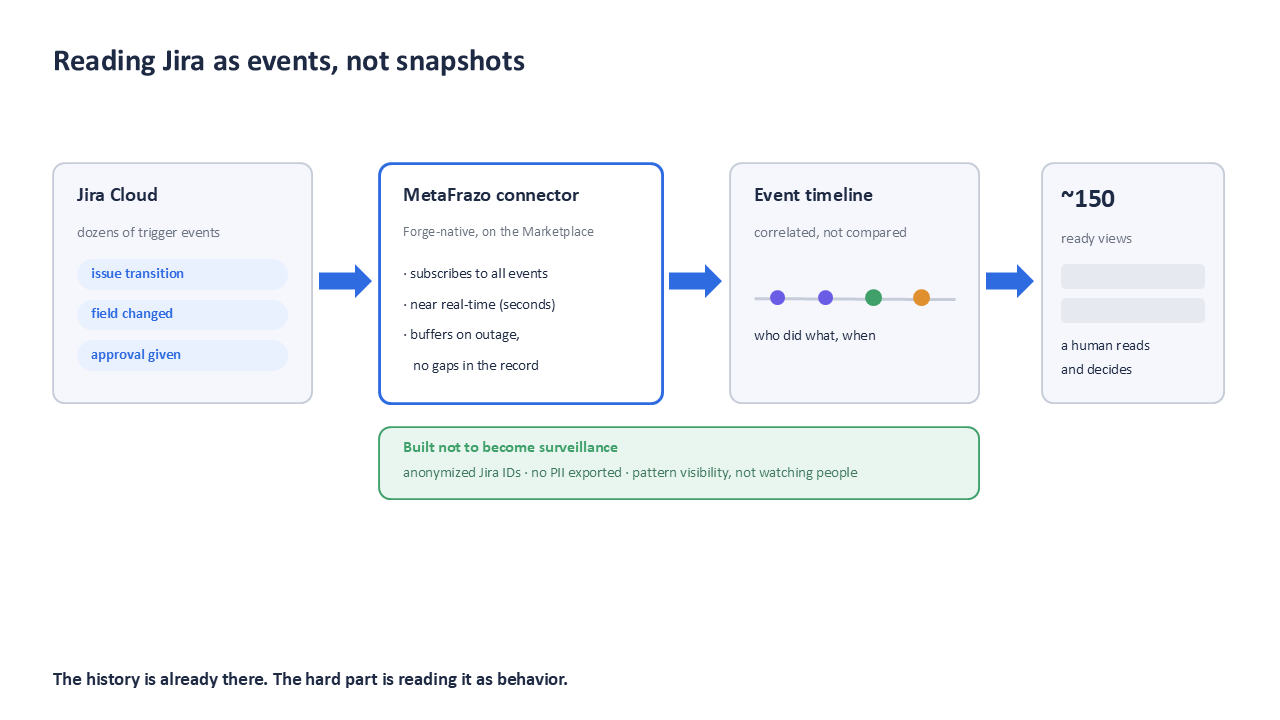 Reading Jira as events, not snapshots

Jira Cloud

dozens of trigger events

issue transition

field changed

approval given

MetaFrazo connector

Forge-native, on the Marketplace

· subscribes to all events

· near real-time (seconds)

· buffers on outage, no gaps in the record

Event timeline

correlated, not compared

who did what, when

~150

ready views

a human reads and decides

Built not to become surveillance

anonymized Jira IDs · no PII exported · pattern visibility, not watching people

The history is already there. The hard part is reading it as behavior.